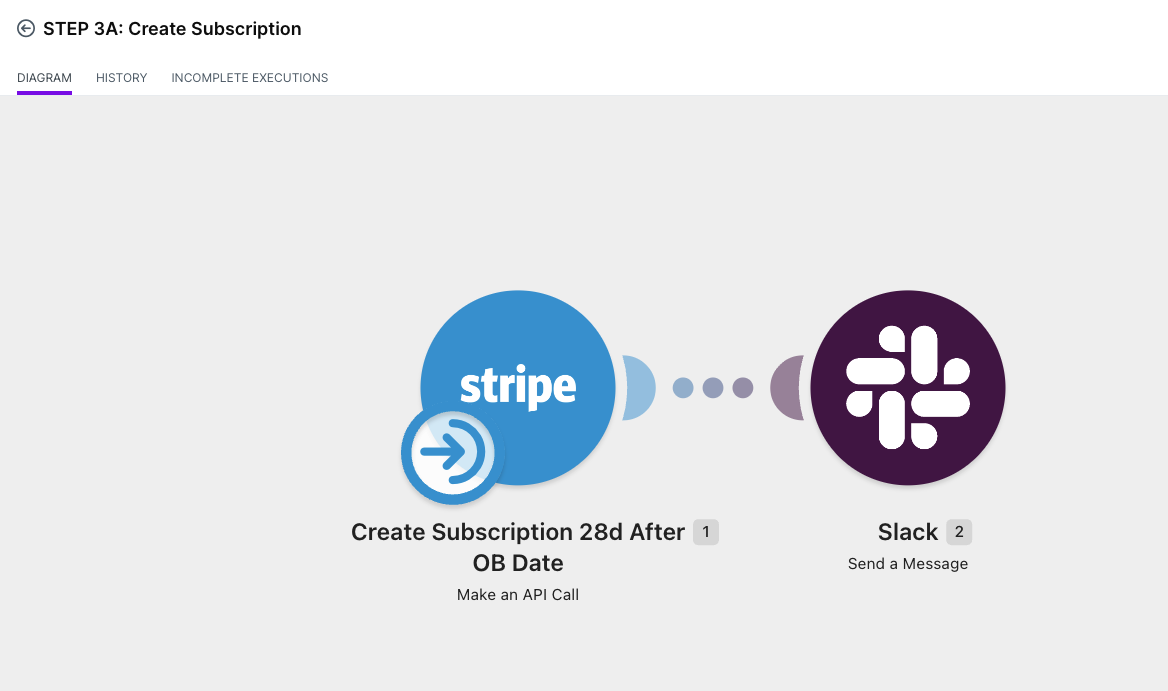 STEP 3A: Create Subscription

DIAGRAM HISTORY INCOMPLETE EXECUTIONS

stripe

Create Subscription 28d After OB Date 1
Make an API Call

Slack 2
Send a Message